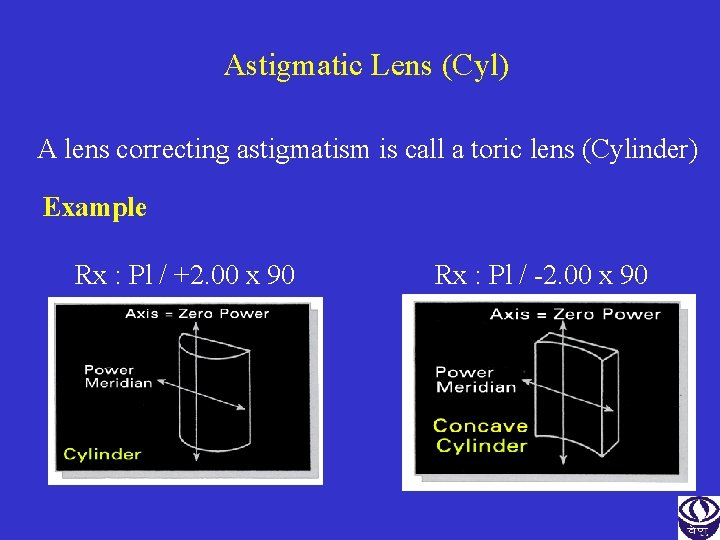 Astigmatic Lens (Cyl)

A lens correcting astigmatism is call a toric lens (Cylinder)

Example

Rx : Pl / +2.00 x 90

Axis = Zero Power

Power Meridian

Cylinder

Rx : Pl / -2.00 x 90

Axis = Zero Power

Power Meridian

Concave Cylinder